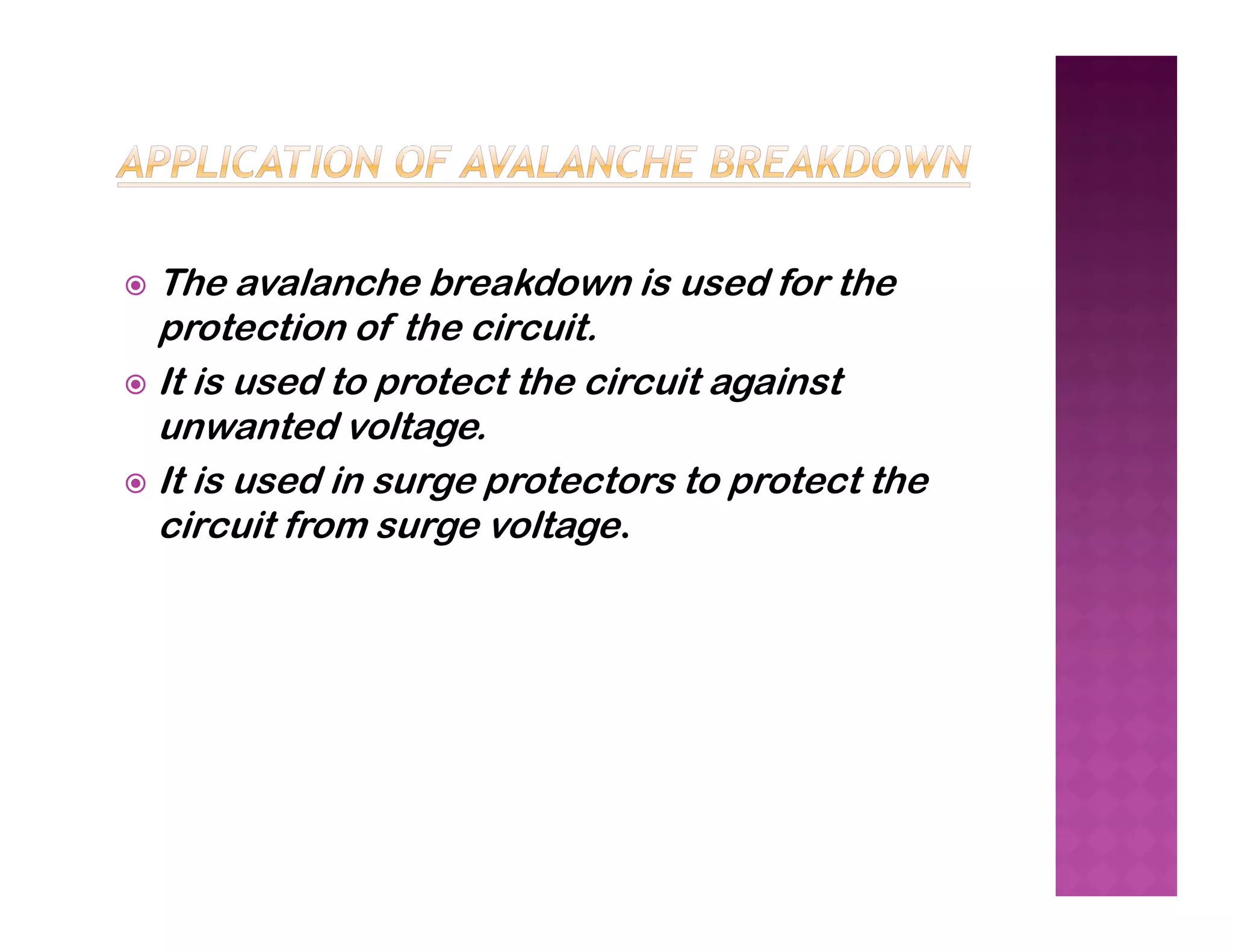 APPLICATION OF AVALANCHE BREAKDOWN

The avalanche breakdown is used for the protection of the circuit.

It is used to protect the circuit against unwanted voltage.

It is used in surge protectors to protect the circuit from surge voltage.